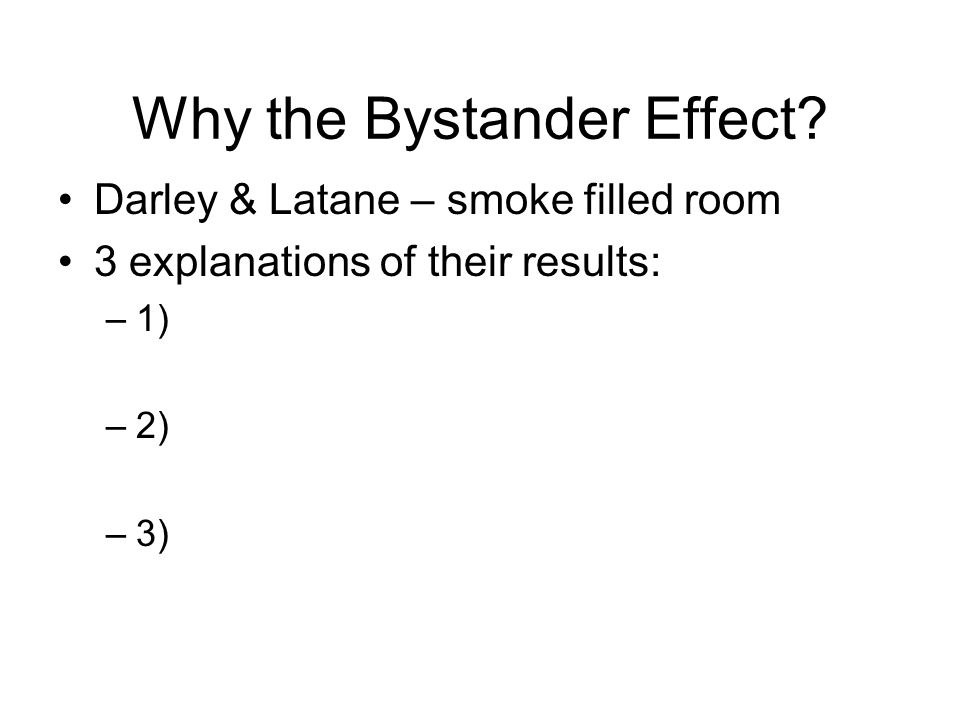 Why the Bystander Effect?

• Darley & Latane – smoke filled room
• 3 explanations of their results:
– 1)

– 2)

– 3)